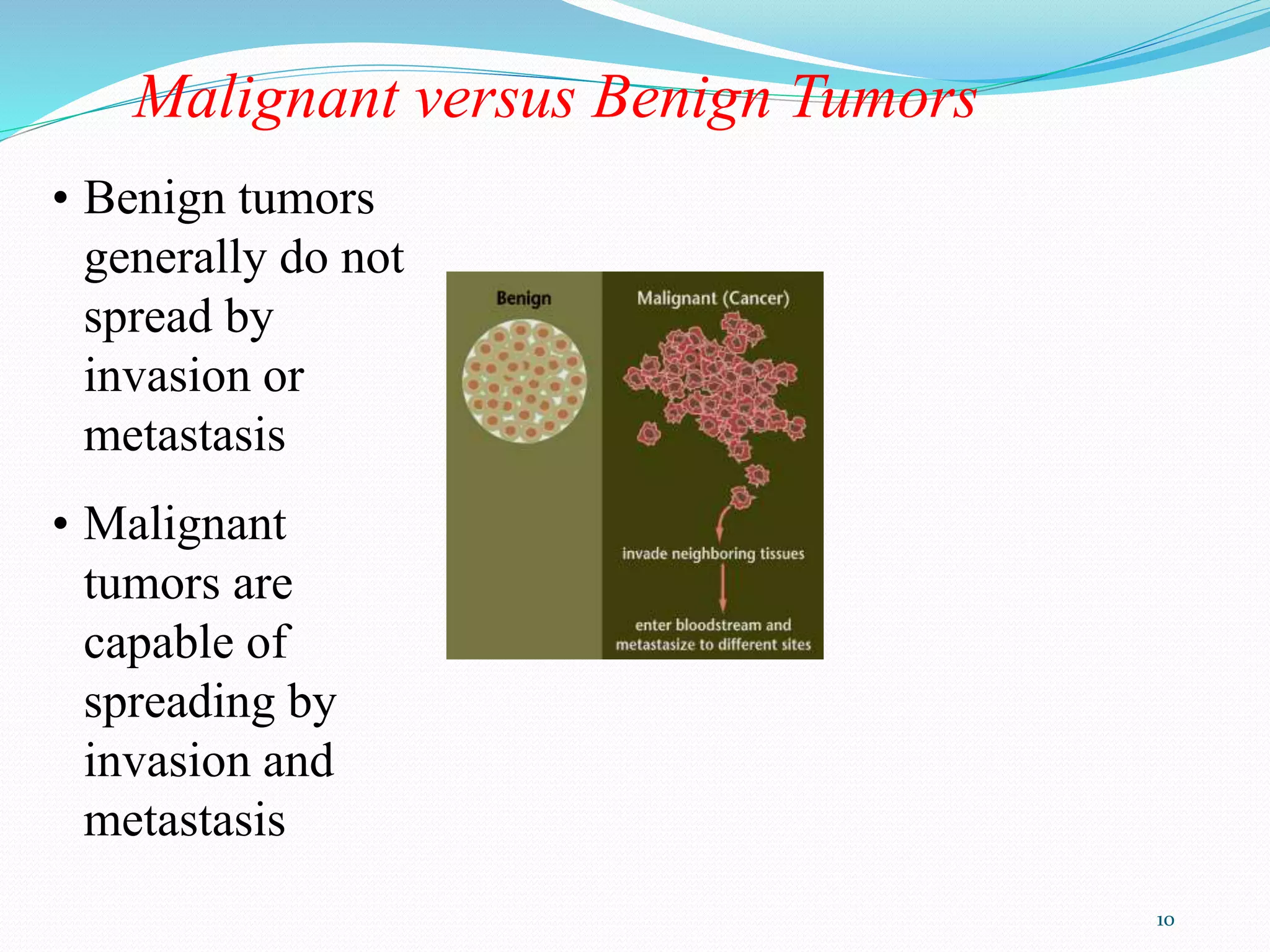 Malignant versus Benign Tumors

• Benign tumors generally do not spread by invasion or metastasis

• Malignant tumors are capable of spreading by invasion and metastasis

Benign

Malignant (Cancer)

invade neighboring tissues

enter bloodstream and metastasize to different sites

10